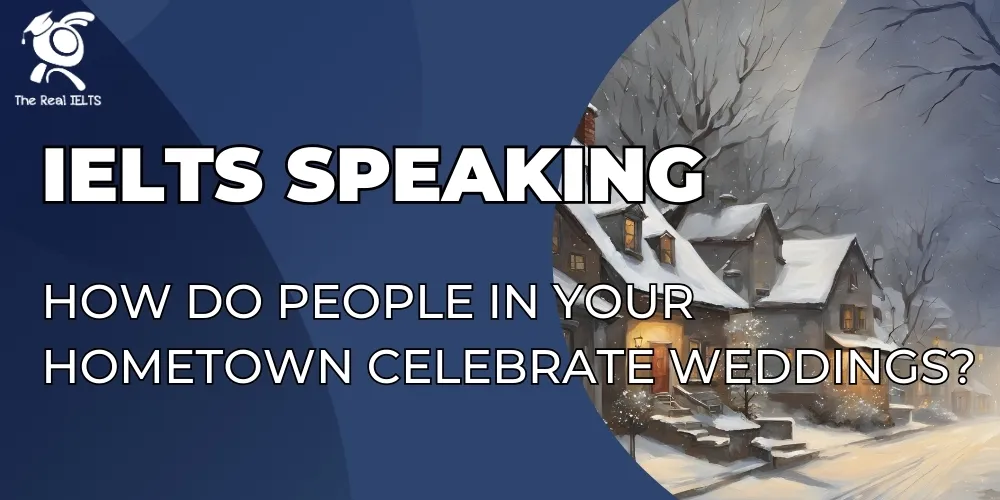 The Real IELTS

IELTS SPEAKING

HOW DO PEOPLE IN YOUR HOMETOWN CELEBRATE WEDDINGS?